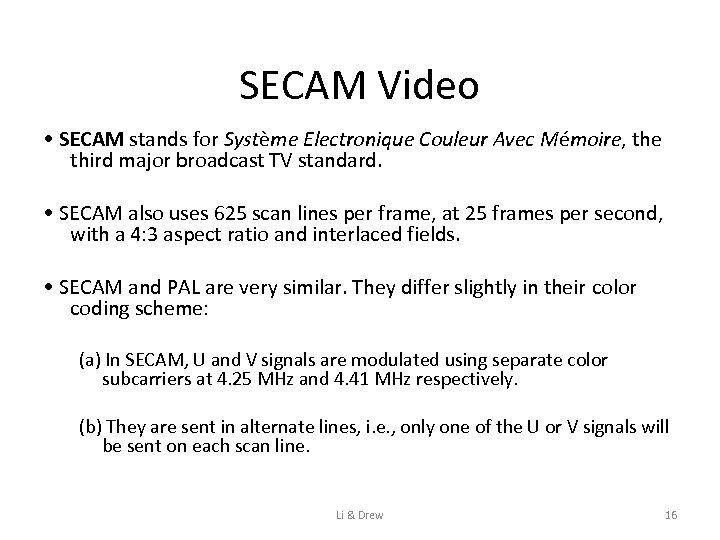 SECAM Video

• SECAM stands for Système Electronique Couleur Avec Mémoire, the third major broadcast TV standard.

• SECAM also uses 625 scan lines per frame, at 25 frames per second, with a 4:3 aspect ratio and interlaced fields.

• SECAM and PAL are very similar. They differ slightly in their color coding scheme:

(a) In SECAM, U and V signals are modulated using separate color subcarriers at 4.25 MHz and 4.41 MHz respectively.

(b) They are sent in alternate lines, i.e., only one of the U or V signals will be sent on each scan line.

Li & Drew

16